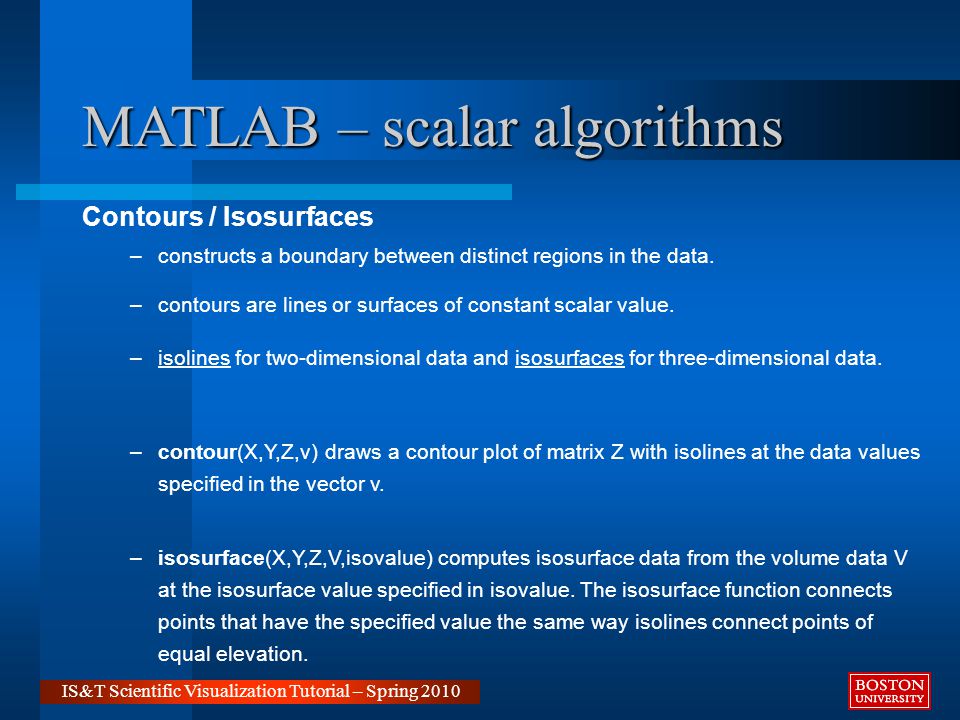 MATLAB – scalar algorithms

Contours / Isosurfaces

– constructs a boundary between distinct regions in the data.

– contours are lines or surfaces of constant scalar value.

– isolines for two-dimensional data and isosurfaces for three-dimensional data.

– contour(X,Y,Z,v) draws a contour plot of matrix Z with isolines at the data values specified in the vector v.

– isosurface(X,Y,Z,V,isovalue) computes isosurface data from the volume data V at the isosurface value specified in isovalue. The isosurface function connects points that have the specified value the same way isolines connect points of equal elevation.

IS&T Scientific Visualization Tutorial – Spring 2010

BOSTON UNIVERSITY